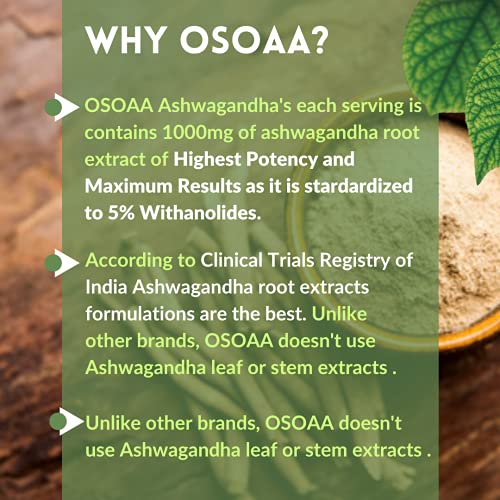 WHY OSOAA?

OSOAA Ashwagandha's each serving is contains 1000mg of ashwagandha root extract of Highest Potency and Maximum Results as it is stardardized to 5% Withanolides.

According to Clinical Trials Registry of India Ashwagandha root extracts formulations are the best. Unlike other brands, OSOAA doesn't use Ashwagandha leaf or stem extracts .

Unlike other brands, OSOAA doesn't use Ashwagandha leaf or stem extracts .